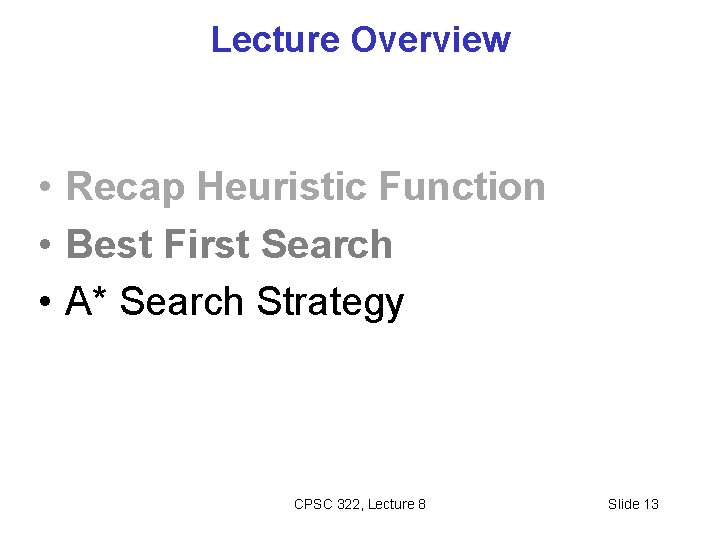 Lecture Overview

• Recap Heuristic Function
• Best First Search
• A* Search Strategy

CPSC 322, Lecture 8

Slide 13